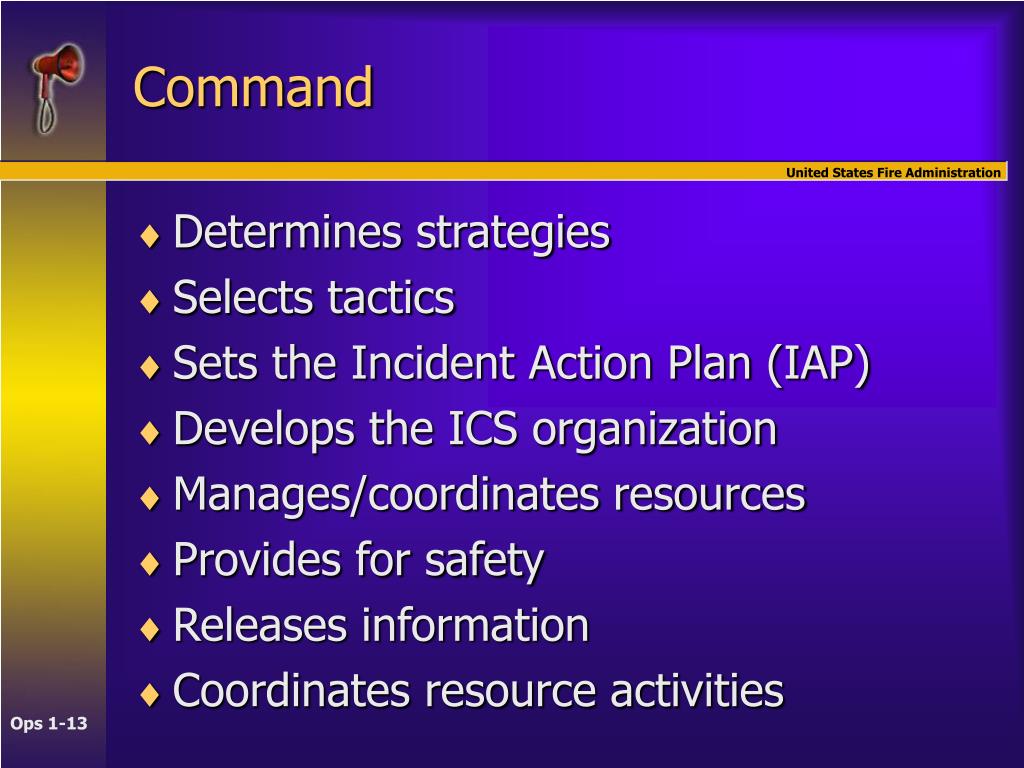 Command

United States Fire Administration

♦ Determines strategies
♦ Selects tactics
♦ Sets the Incident Action Plan (IAP)
♦ Develops the ICS organization
♦ Manages/coordinates resources
♦ Provides for safety
♦ Releases information
♦ Coordinates resource activities

Ops 1-13